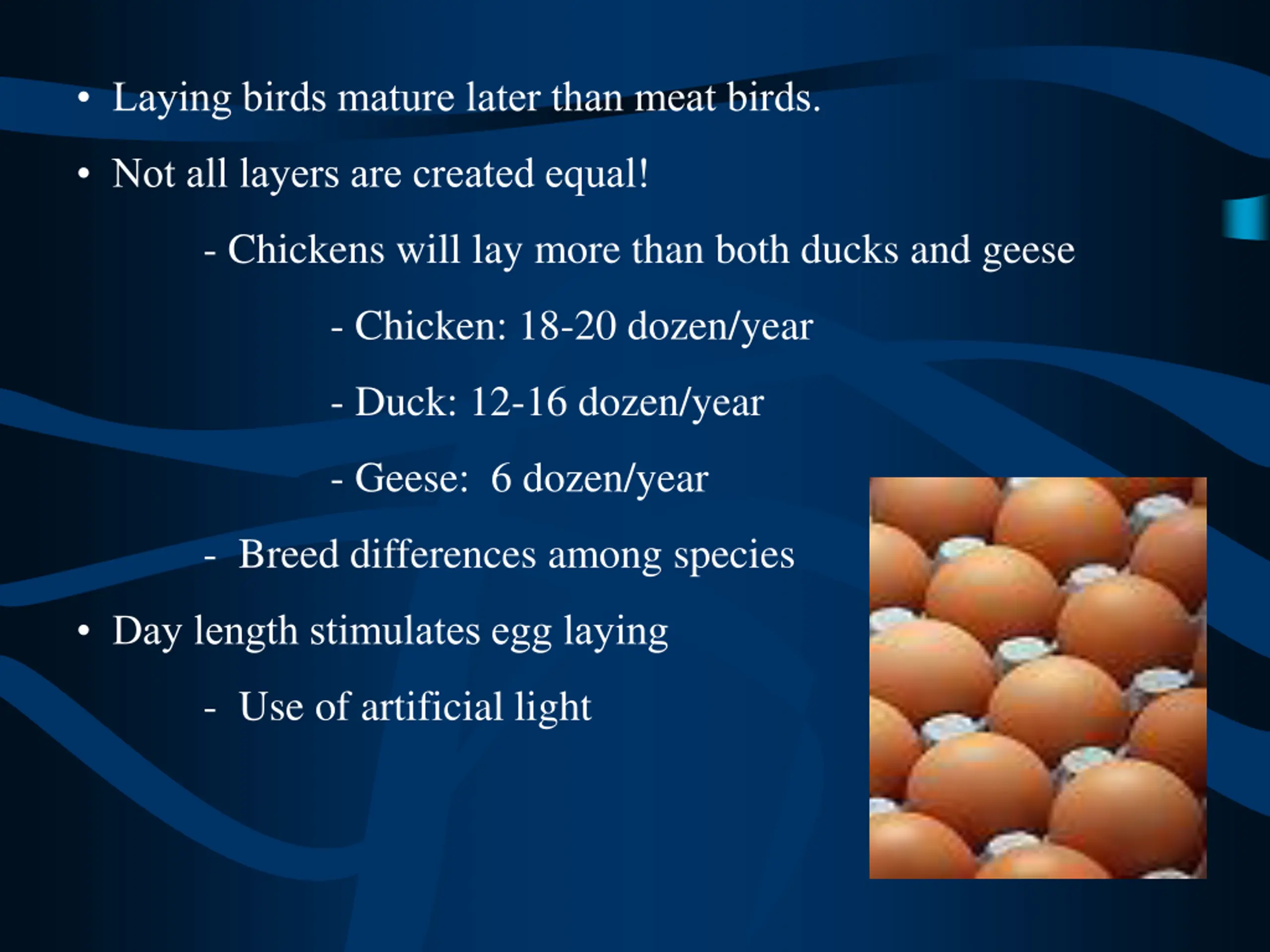 • Laying birds mature later than meat birds.

• Not all layers are created equal!

- Chickens will lay more than both ducks and geese

- Chicken: 18-20 dozen/year

- Duck: 12-16 dozen/year

- Geese: 6 dozen/year

- Breed differences among species

• Day length stimulates egg laying

- Use of artificial light